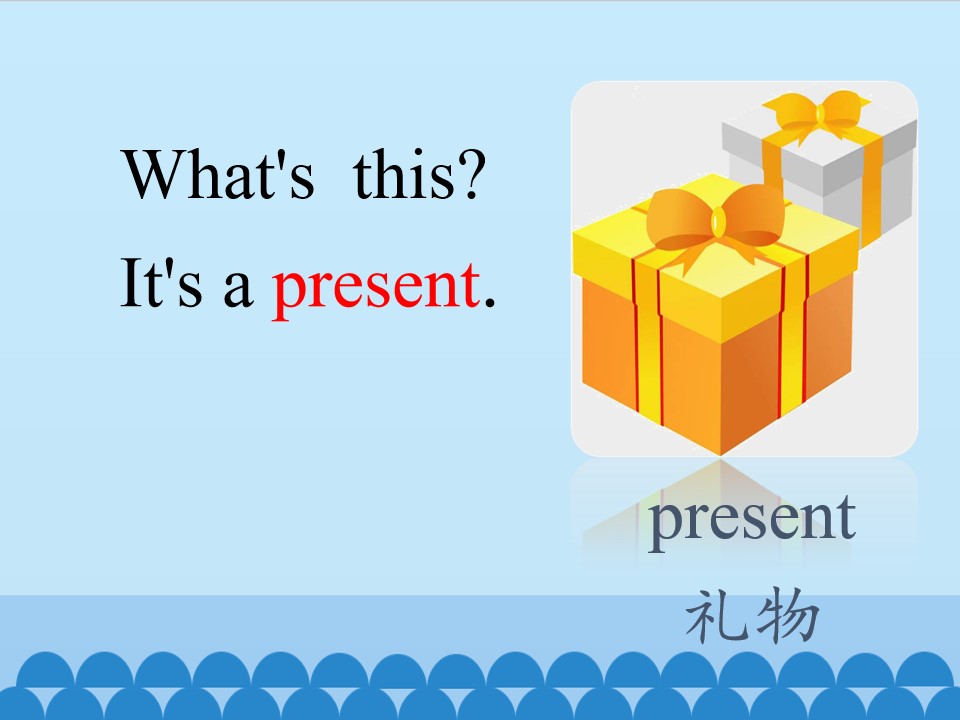 What's this?
It's a present.

present
礼物